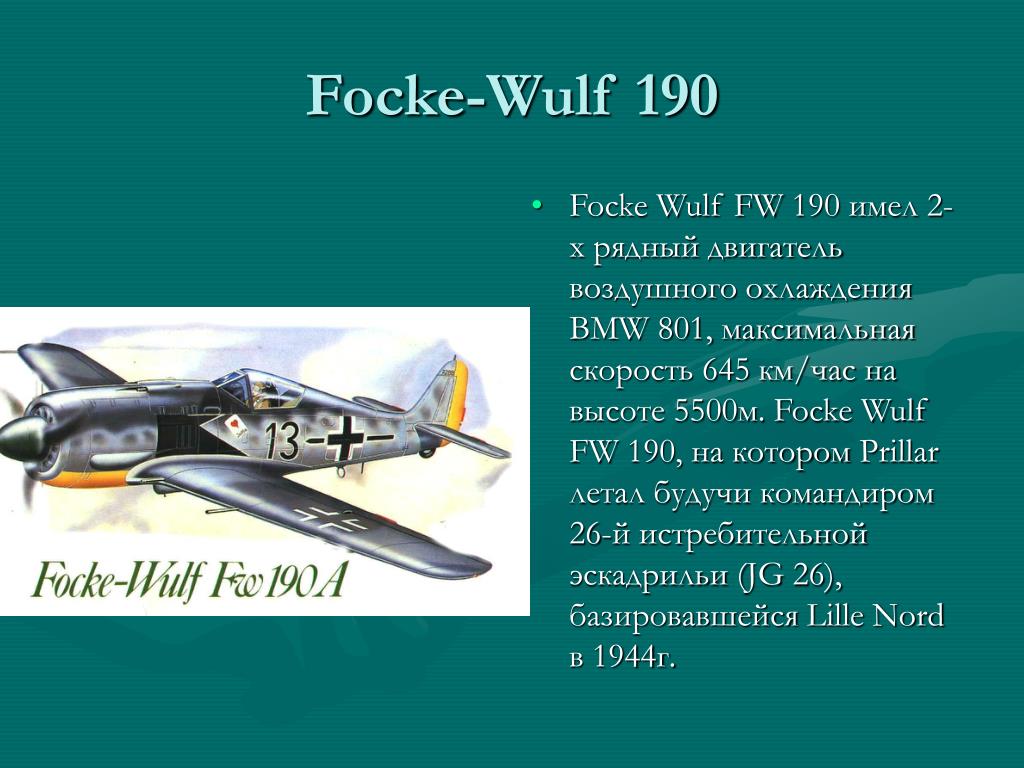 Focke-Wulf 190

13

Focke-Wulf Fw 190 A

• Focke Wulf FW 190 имел 2-х рядный двигатель воздушного охлаждения BMW 801, максимальная скорость 645 км/час на высоте 5500м. Focke Wulf FW 190, на котором Prillar летал будучи командиром 26-й истребительной эскадрильи (JG 26), базировавшейся Lille Nord в 1944г.